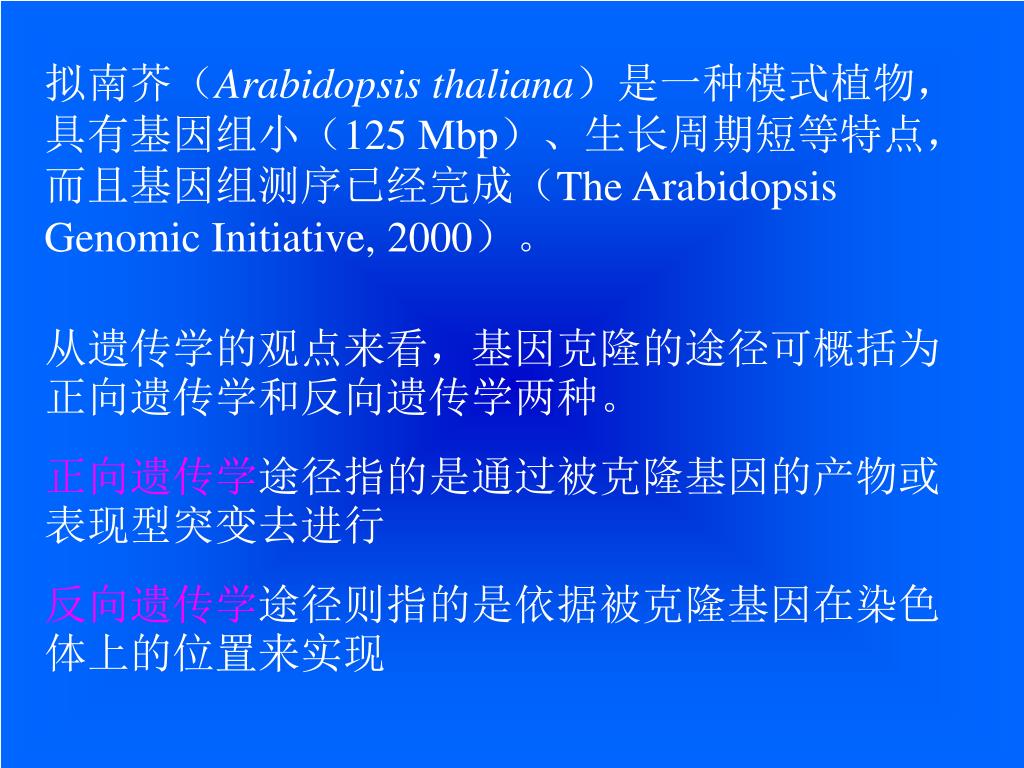 拟南芥（Arabidopsis thaliana）是一种模式植物，具有基因组小（125 Mbp）、生长周期短等特点，而且基因组测序已经完成（The Arabidopsis Genomic Initiative, 2000）。

从遗传学的观点来看，基因克隆的途径可概括为正向遗传学和反向遗传学两种。

正向遗传学途径指的是通过被克隆基因的产物或表现型突变去进行

反向遗传学途径则指的是依据被克隆基因在染色体上的位置来实现